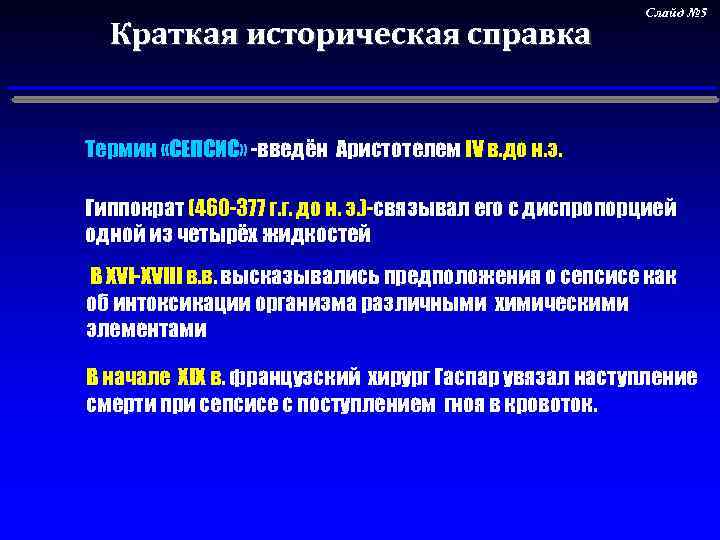 Слайд №5

Краткая историческая справка

Термин «СЕПСИС» -введён Аристотелем IV в.до н.э.

Гиппократ (460-377 г.г. до н. э.)-связывал его с диспропорцией одной из четырёх жидкостей

В XVI-XVIII в.в. высказывались предположения о сепсисе как об интоксикации организма различными химическими элементами

В начале XIX в. французский хирург Гаспар увязал наступление смерти при сепсисе с поступлением гноя в кровоток.